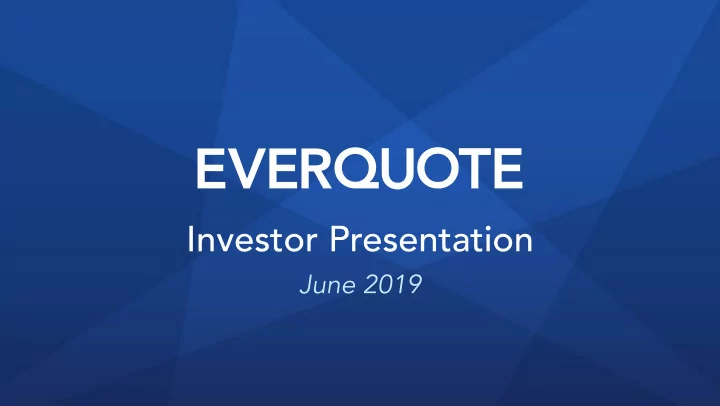 EVERQUOTE

Investor Presentation

June 2019